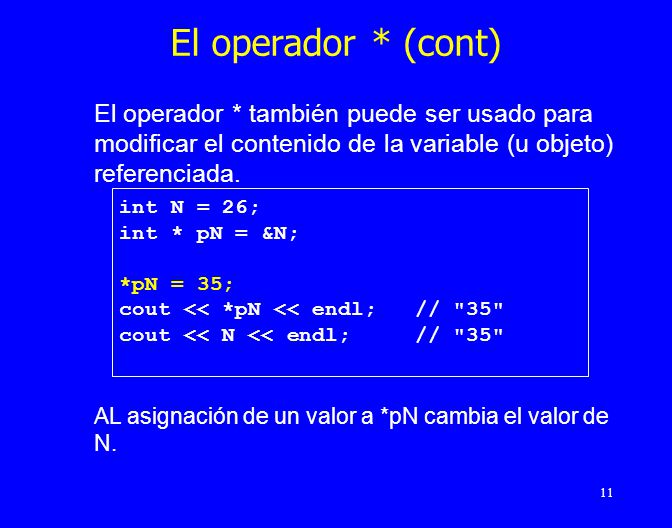 El operador * (cont)

El operador * también puede ser usado para modificar el contenido de la variable (u objeto) referenciada.

int N = 26;
int * pN = &N;

*pN = 35;
cout << *pN << endl;   // "35"
cout << N << endl;     // "35"

AL asignación de un valor a *pN cambia el valor de N.

11